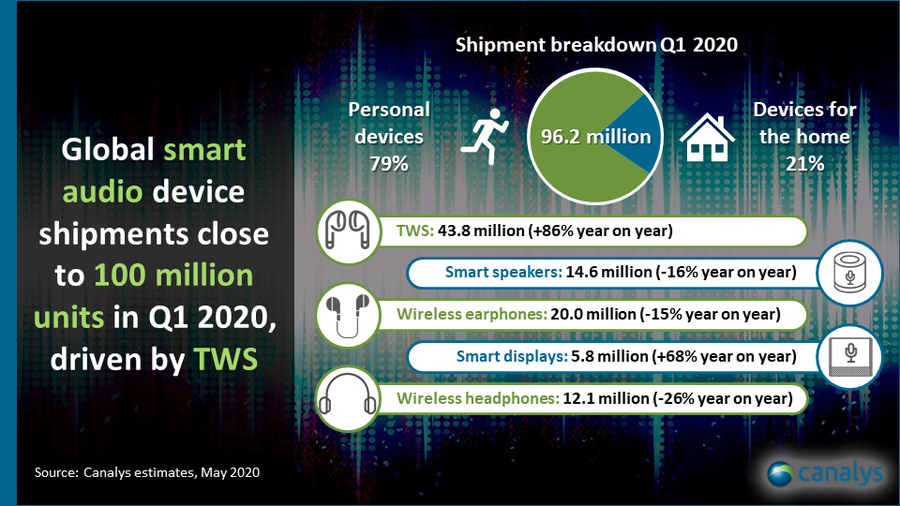 Global smart audio device shipments close to 100 million units in Q1 2020, driven by TWS

Shipment breakdown Q1 2020

Personal devices 79%

96.2 million

Devices for the home 21%

TWS: 43.8 million (+86% year on year)

Smart speakers: 14.6 million (-16% year on year)

Wireless earphones: 20.0 million (-15% year on year)

Smart displays: 5.8 million (+68% year on year)

Wireless headphones: 12.1 million (-26% year on year)

Source: Canalys estimates, May 2020

canalys